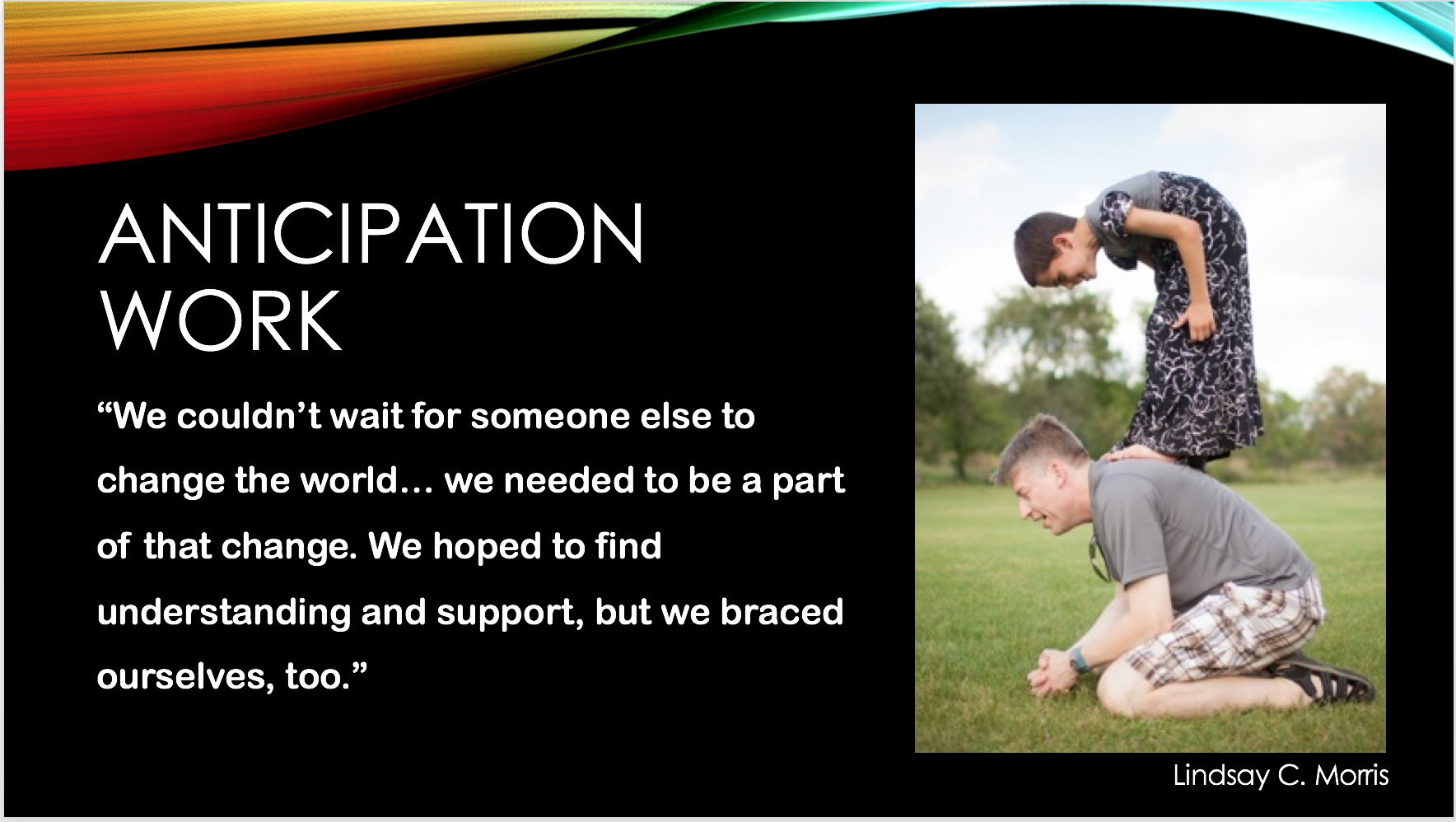 ANTICIPATION WORK

“We couldn’t wait for someone else to change the world… we needed to be a part of that change. We hoped to find understanding and support, but we braced ourselves, too.”

Lindsay C. Morris